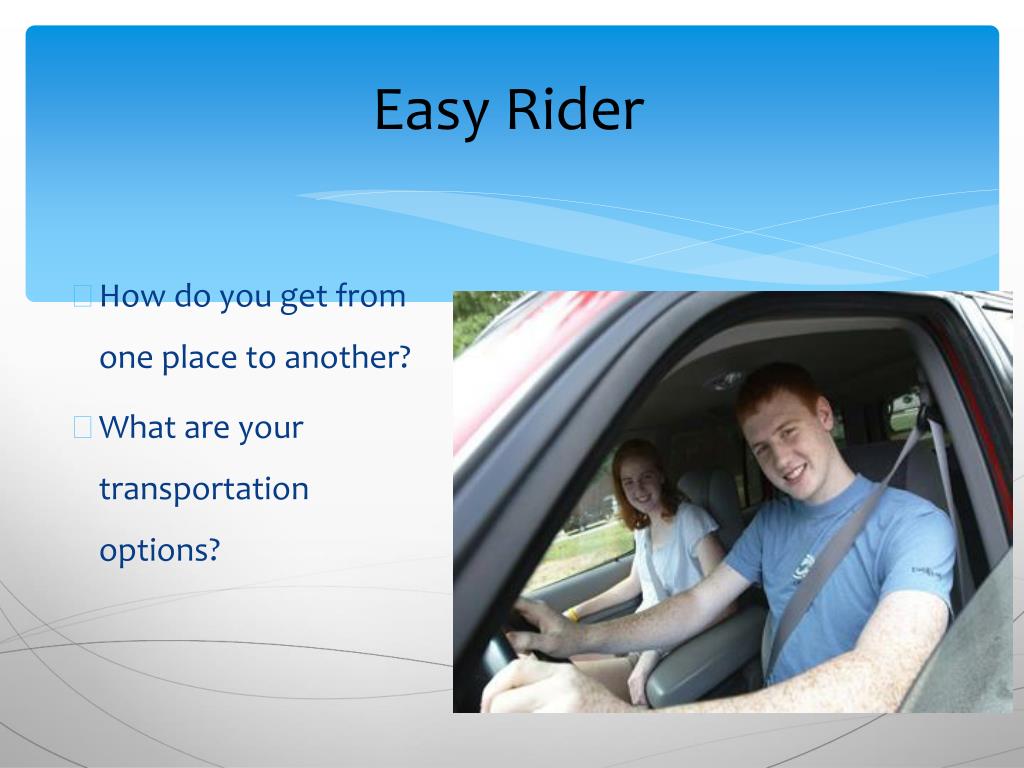 Easy Rider

How do you get from one place to another?

What are your transportation options?